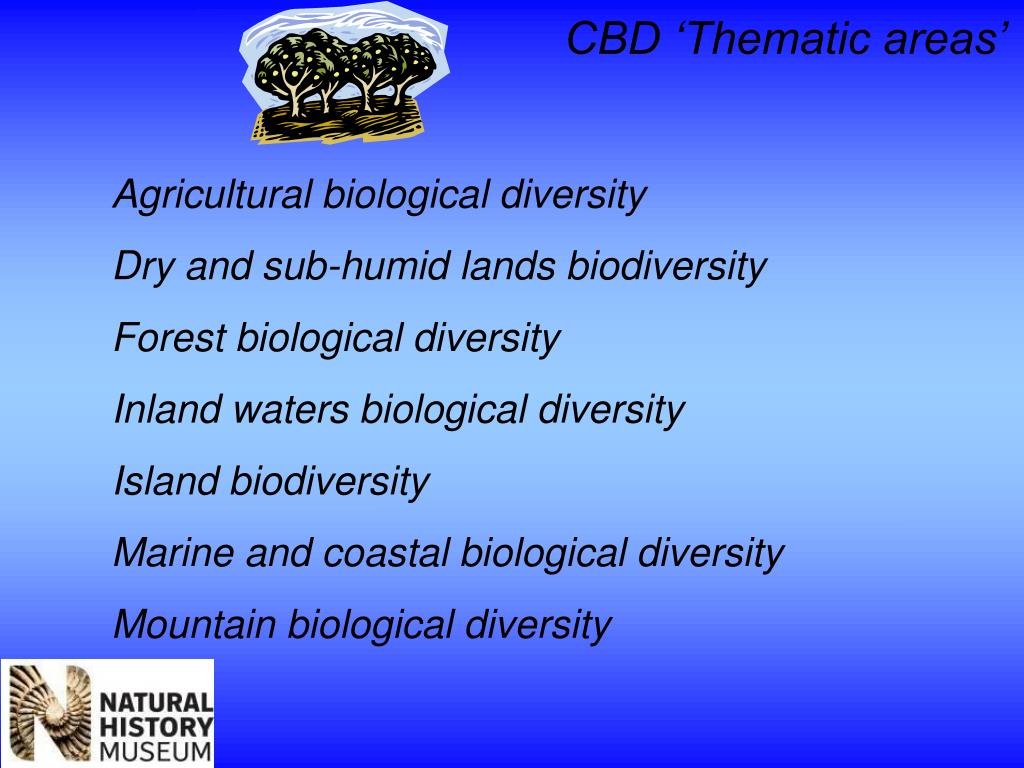 CBD ‘Thematic areas’

Agricultural biological diversity

Dry and sub-humid lands biodiversity

Forest biological diversity

Inland waters biological diversity

Island biodiversity

Marine and coastal biological diversity

Mountain biological diversity

NATURAL HISTORY MUSEUM